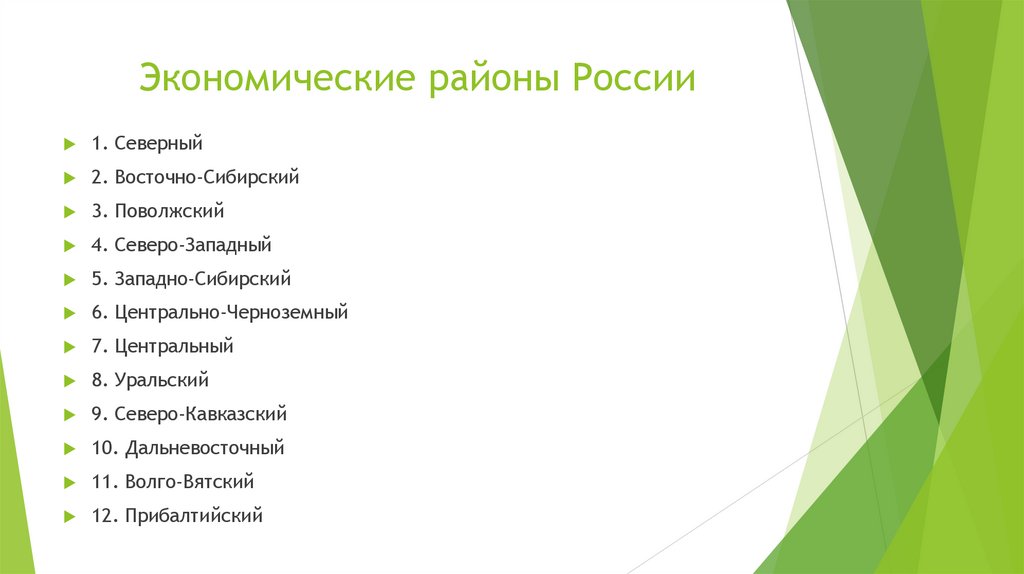 Экономические районы России

1. Северный
2. Восточно-Сибирский
3. Поволжский
4. Северо-Западный
5. Западно-Сибирский
6. Центрально-Черноземный
7. Центральный
8. Уральский
9. Северо-Кавказский
10. Дальневосточный
11. Волго-Вятский
12. Прибалтийский